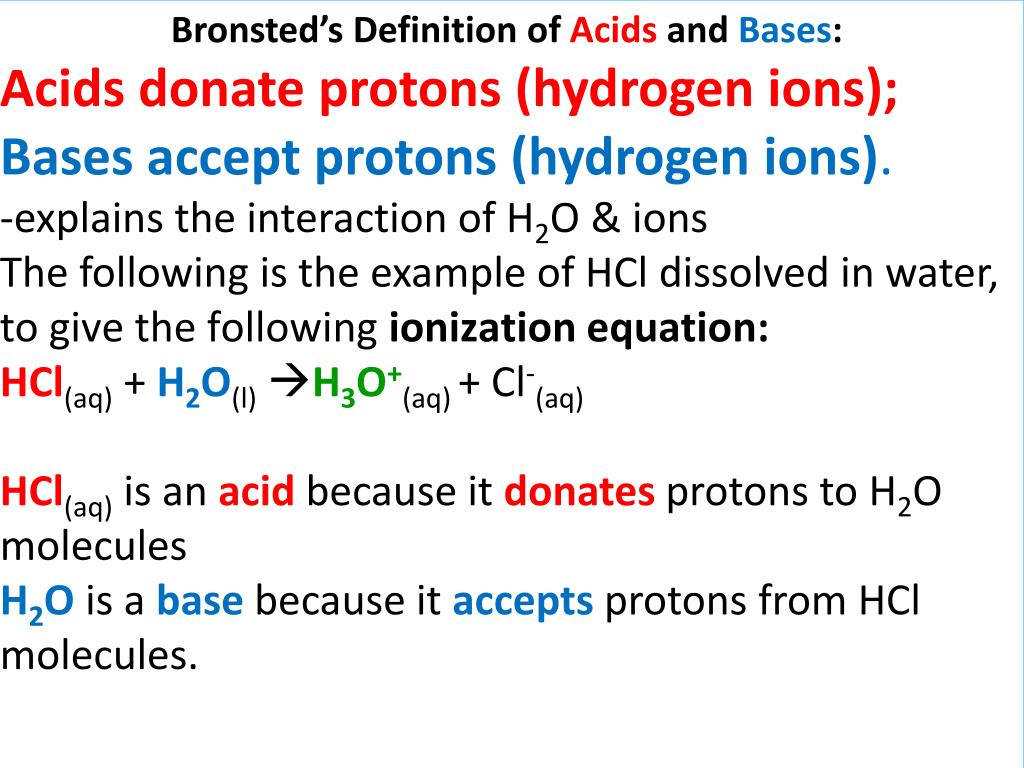 Bronsted's Definition of Acids and Bases:

Acids donate protons (hydrogen ions);

Bases accept protons (hydrogen ions).

-explains the interaction of $H_2O$ & ions

The following is the example of HCl dissolved in water, to give the following ionization equation:

$HCl_{(aq)} + H_2O_{(l)} \rightarrow H_3O^+_{(aq)} + Cl^-_{(aq)}$

$HCl_{(aq)}$ is an acid because it donates protons to $H_2O$ molecules

$H_2O$ is a base because it accepts protons from HCl molecules.